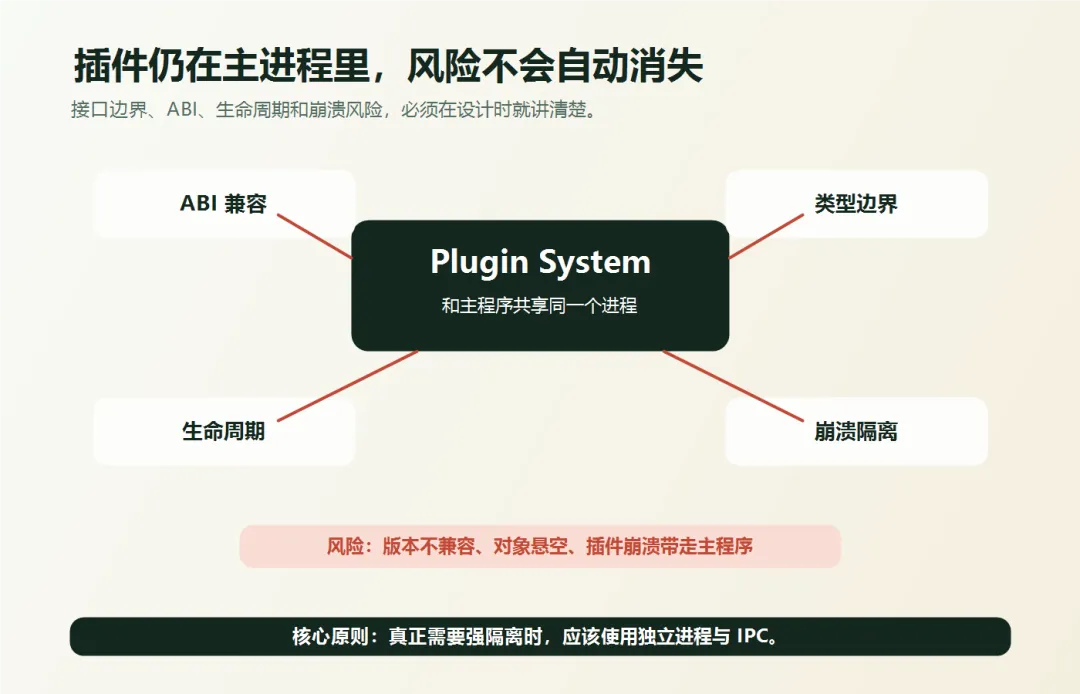 插件仍在主进程里，风险不会自动消失

接口边界、ABI、生命周期和崩溃风险，必须在设计时就讲清楚。

ABI 兼容

类型边界

Plugin System

和主程序共享同一个进程

生命周期

崩溃隔离

风险：版本不兼容、对象悬空、插件崩溃带走主程序

核心原则：真正需要强隔离时，应该使用独立进程与 IPC。